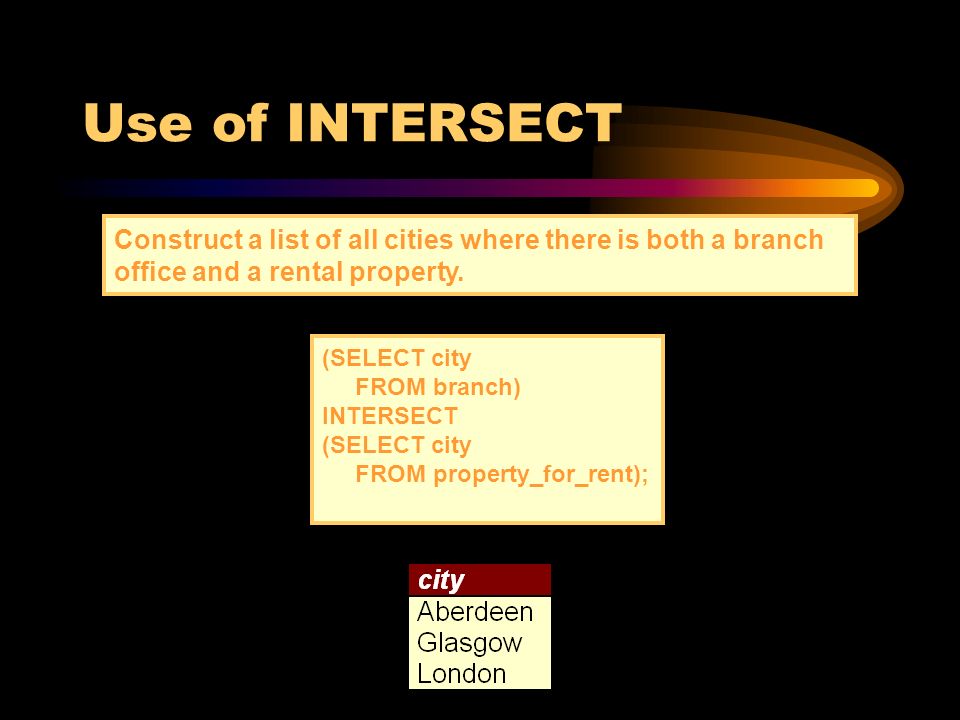 Use of INTERSECT

Construct a list of all cities where there is both a branch office and a rental property.

(SELECT city
FROM branch)
INTERSECT
(SELECT city
FROM property_for_rent);

| city |
|---|
| Aberdeen |
| Glasgow |
| London |